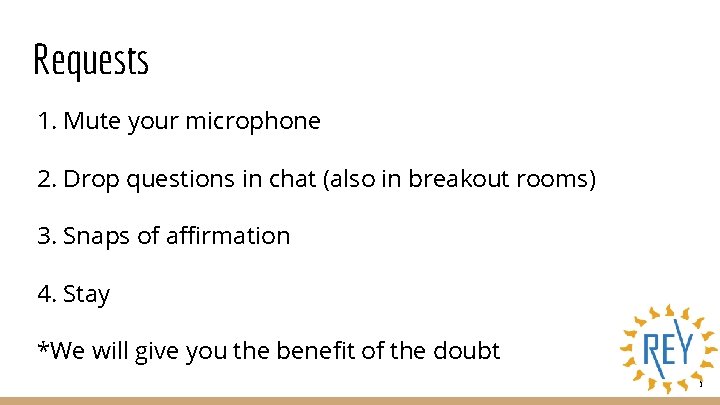 Requests

1. Mute your microphone

2. Drop questions in chat (also in breakout rooms)

3. Snaps of affirmation

4. Stay

*We will give you the benefit of the doubt

REY